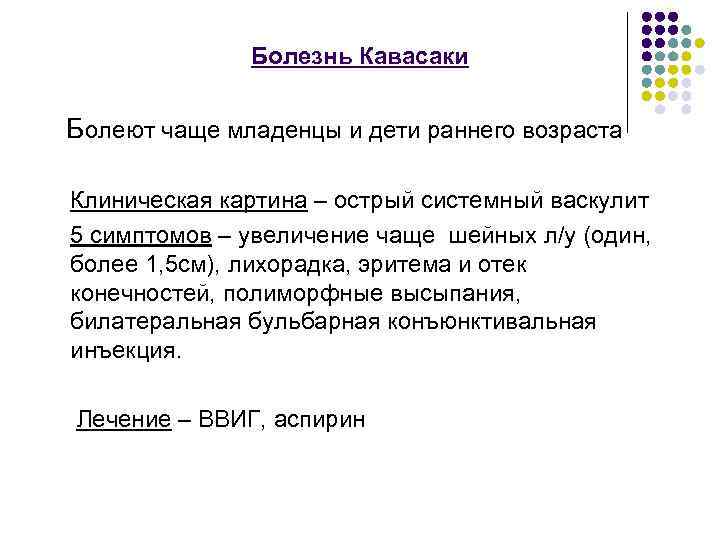 Болезнь Кавасаки

Болеют чаще младенцы и дети раннего возраста

Клиническая картина – острый системный васкулит

5 симптомов – увеличение чаще шейных л/у (один, более 1,5см), лихорадка, эритема и отек конечностей, полиморфные высыпания, билатеральная бульбарная конъюнктивальная инъекция.

Лечение – ВВИГ, аспирин